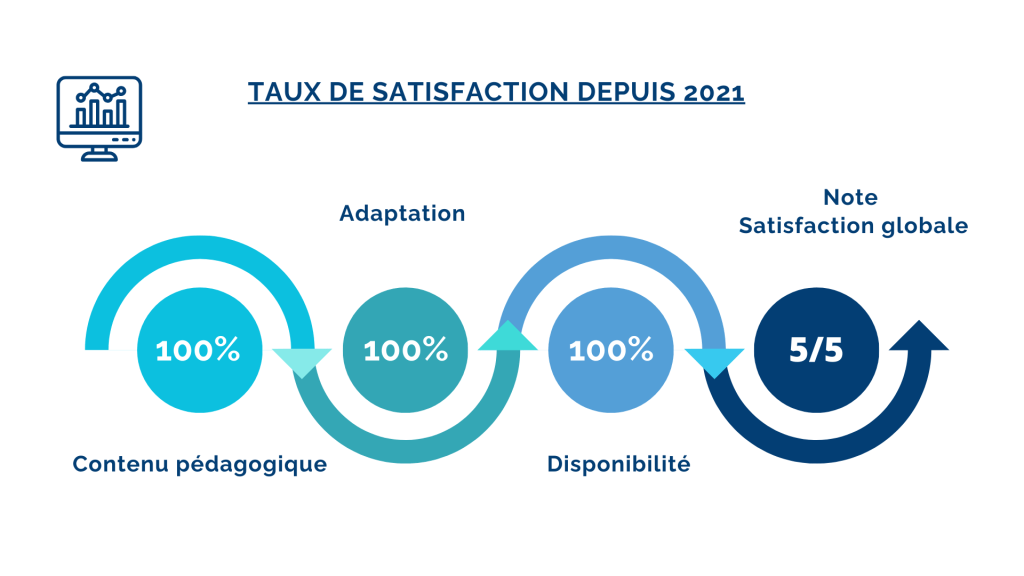 TAUX DE SATISFACTION DEPUIS 2021

Adaptation

Note
Satisfaction globale

100%

100%

100%

5/5

Contenu pédagogique

Disponibilité